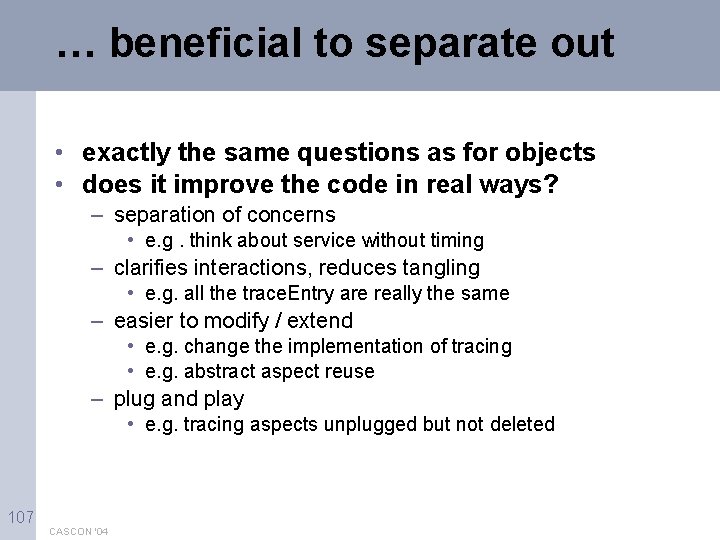 … beneficial to separate out

• exactly the same questions as for objects
• does it improve the code in real ways?
– separation of concerns
• e.g . think about service without timing
– clarifies interactions, reduces tangling
• e.g. all the traceEntry are really the same
– easier to modify / extend
• e.g. change the implementation of tracing
• e.g. abstract aspect reuse
– plug and play
• e.g. tracing aspects unplugged but not deleted

107

CASCON '04